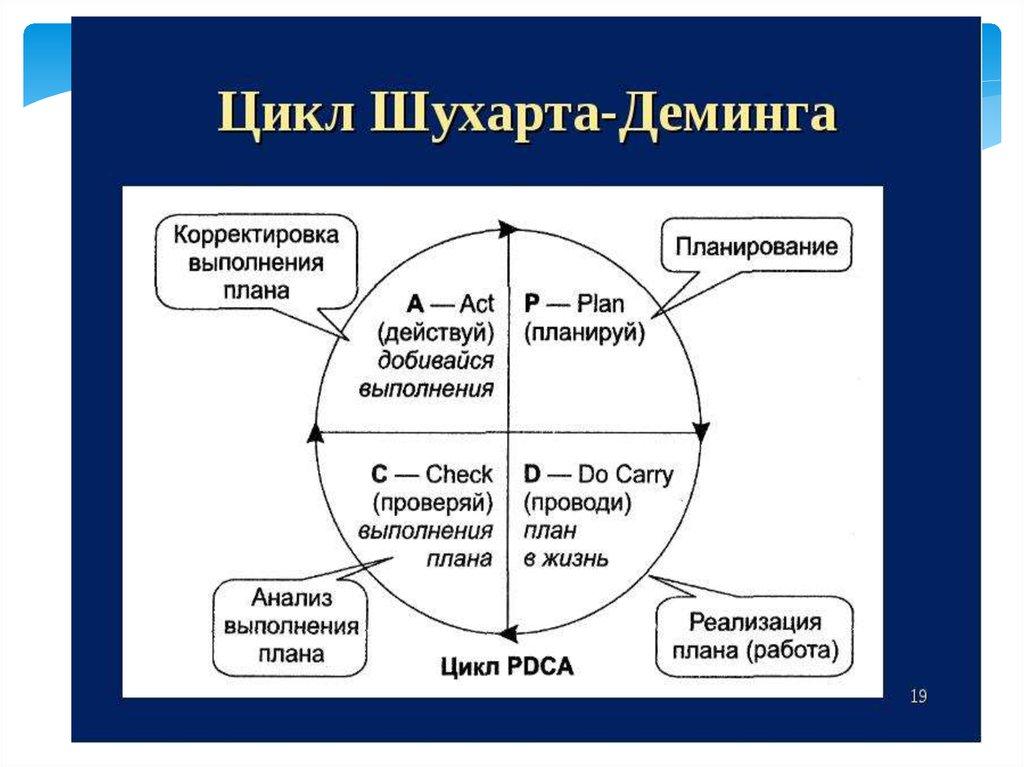 Цикл Шухарта-Деминга

Корректировка выполнения плана

Планирование

A — Act (действуй) добивайся выполнения

P — Plan (планируй)

C — Check (проверяй) выполнения плана

D — Do Carry (проводи) план в жизнь

Анализ выполнения плана

Реализация плана (работа)

Цикл PDCA

19